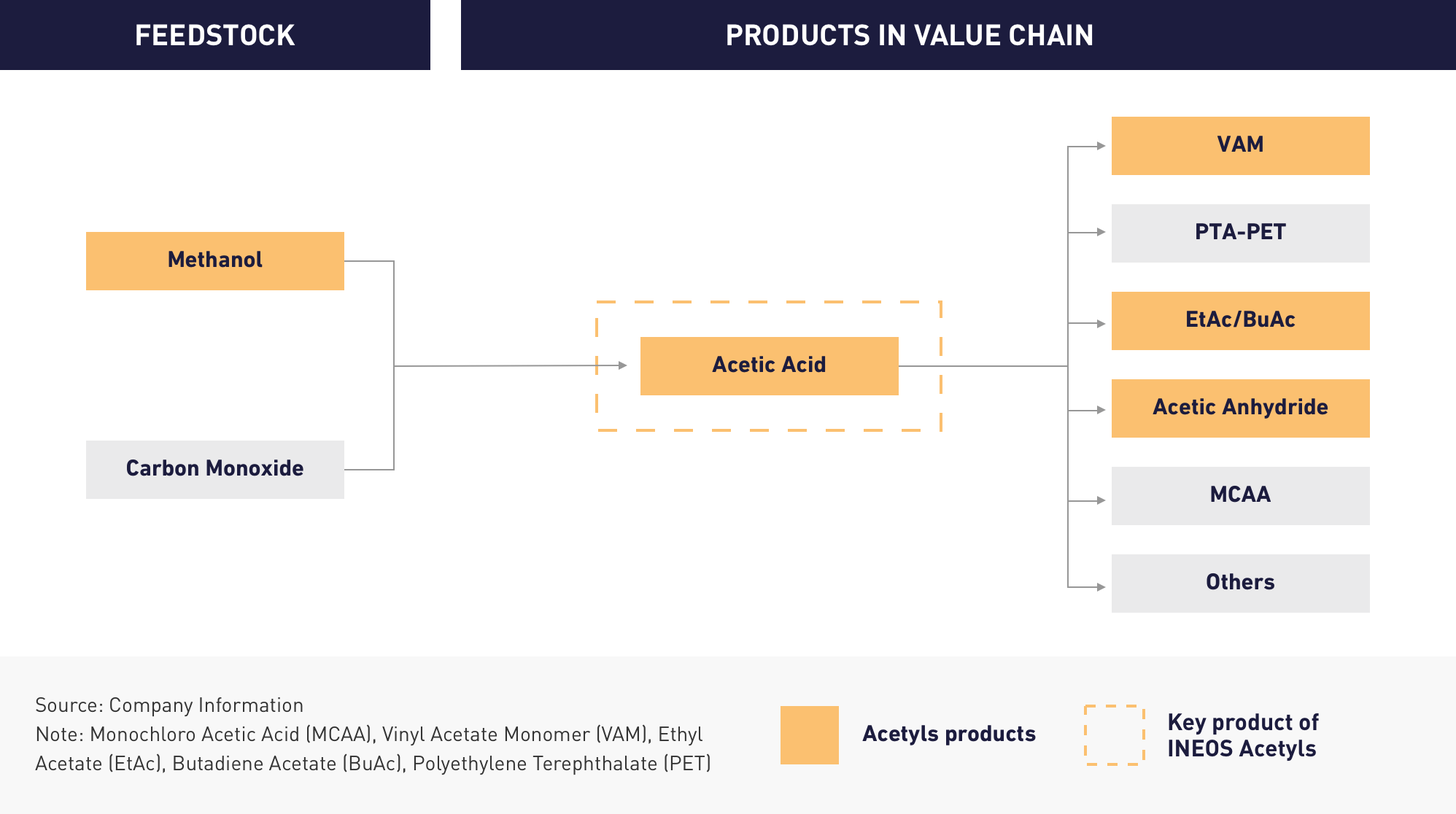 FEEDSTOCK

PRODUCTS IN VALUE CHAIN

Methanol

Carbon Monoxide

Acetic Acid

VAM

PTA-PET

EtAc/BuAc

Acetic Anhydride

MCAA

Others

Source: Company Information
Note: Monochloro Acetic Acid (MCAA), Vinyl Acetate Monomer (VAM), Ethyl Acetate (EtAc), Butadiene Acetate (BuAc), Polyethylene Terephthalate (PET)

Acetyls products

Key product of INEOS Acetyls